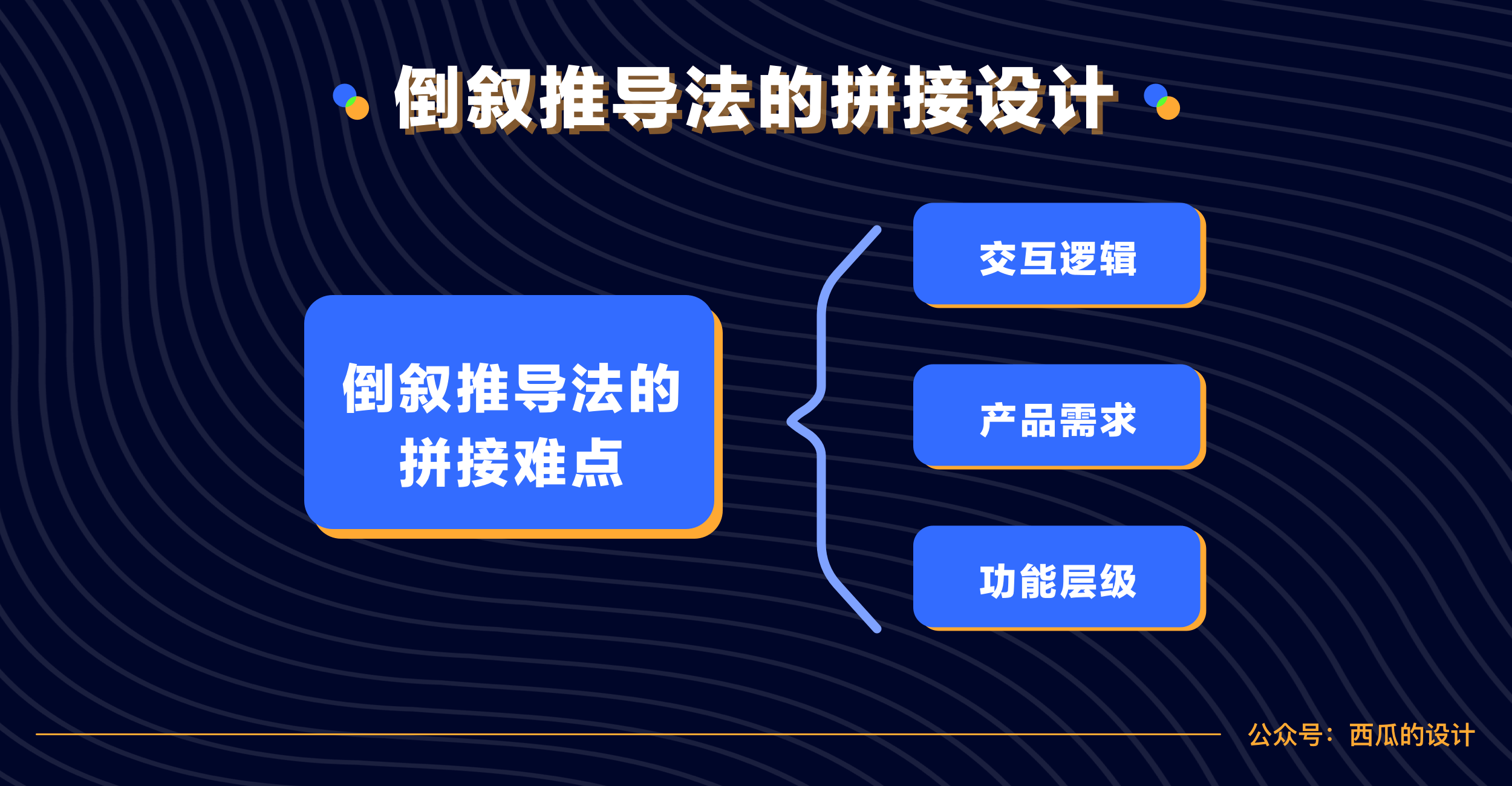 倒叙推导法的拼接设计

倒叙推导法的拼接难点

交互逻辑

产品需求

功能层级

公众号：西瓜的设计